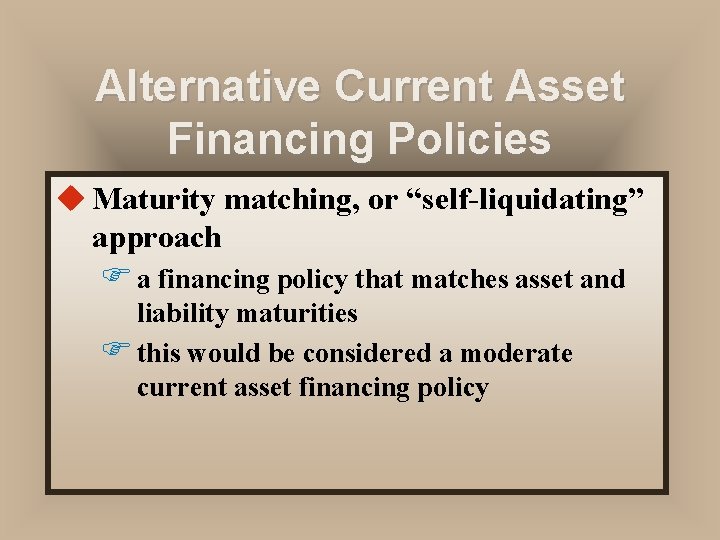 Alternative Current Asset Financing Policies

Maturity matching, or “self-liquidating” approach

a financing policy that matches asset and liability maturities

this would be considered a moderate current asset financing policy